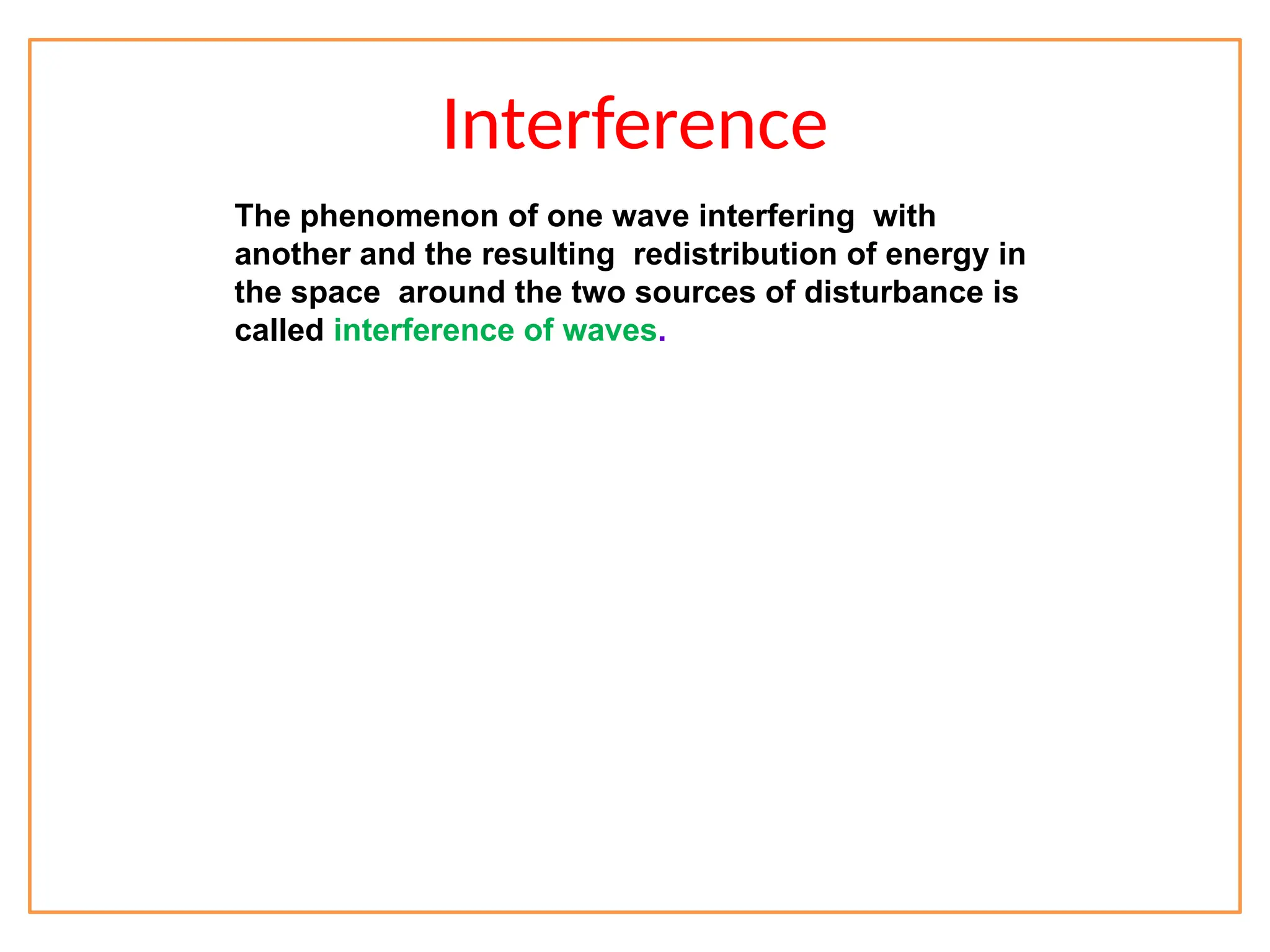 Interference

The phenomenon of one wave interfering with another and the resulting redistribution of energy in the space around the two sources of disturbance is called interference of waves.